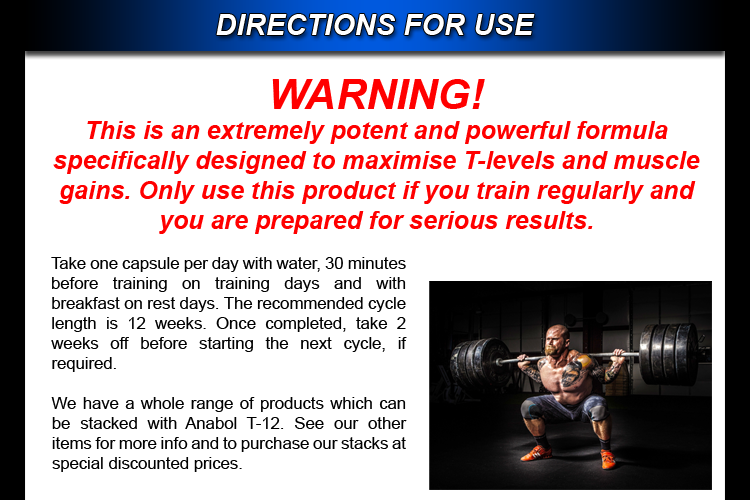 DIRECTIONS FOR USE

WARNING!
This is an extremely potent and powerful formula specifically designed to maximise T-levels and muscle gains. Only use this product if you train regularly and you are prepared for serious results.

Take one capsule per day with water, 30 minutes before training on training days and with breakfast on rest days. The recommended cycle length is 12 weeks. Once completed, take 2 weeks off before starting the next cycle, if required.

We have a whole range of products which can be stacked with Anabol T-12. See our other items for more info and to purchase our stacks at special discounted prices.